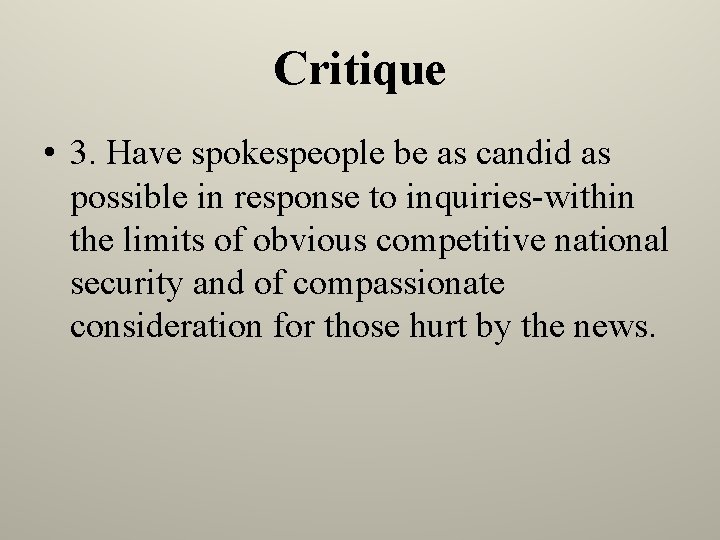 Critique

• 3. Have spokespeople be as candid as possible in response to inquiries-within the limits of obvious competitive national security and of compassionate consideration for those hurt by the news.